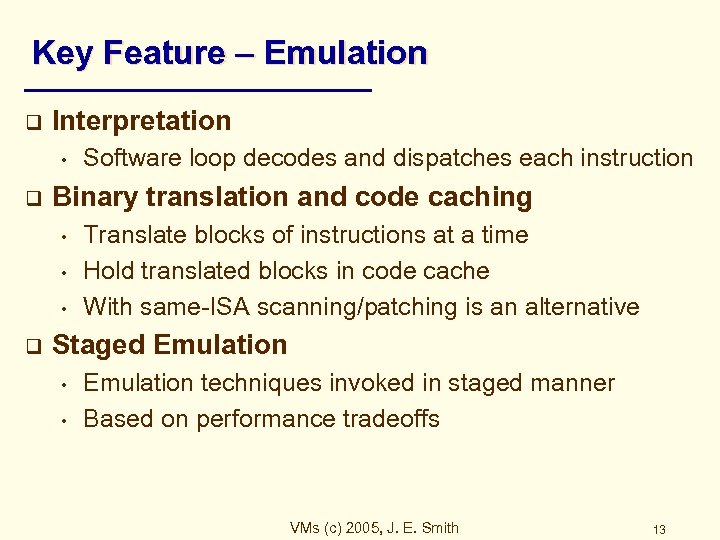 Key Feature – Emulation

❑ Interpretation

• Software loop decodes and dispatches each instruction

❑ Binary translation and code caching

• Translate blocks of instructions at a time

• Hold translated blocks in code cache

• With same-ISA scanning/patching is an alternative

❑ Staged Emulation

• Emulation techniques invoked in staged manner

• Based on performance tradeoffs

VMs (c) 2005, J. E. Smith

13